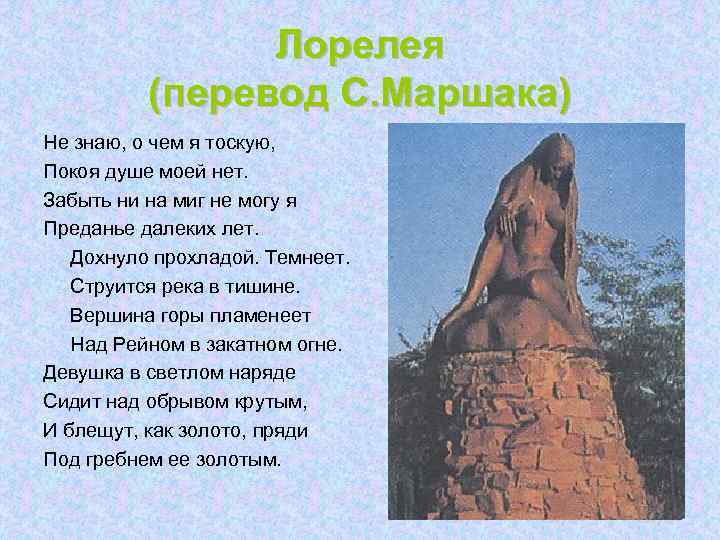 Лорелея
(перевод С.Маршака)

Не знаю, о чем я тоскую,
Покоя душе моей нет.
Забыть ни на миг не могу я
Преданье далеких лет.

Дохнуло прохладой. Темнеет.
Струится река в тишине.
Вершина горы пламенеет
Над Рейном в закатном огне.

Девушка в светлом наряде
Сидит над обрывом крутым,
И блещут, как золото, пряди
Под гребнем ее золотым.